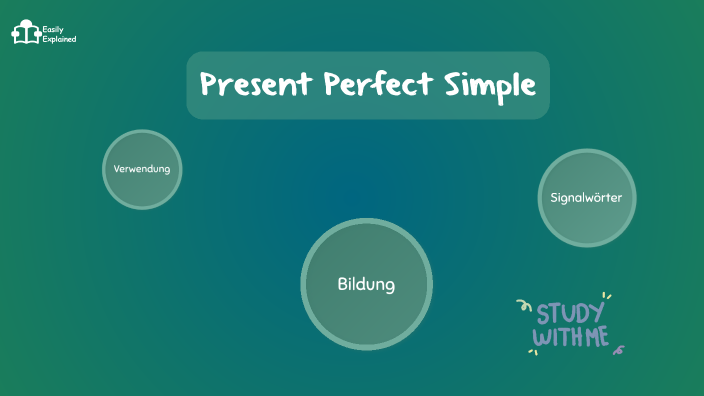 Easily Explained

Present Perfect Simple

Verwendung

Signalwörter

Bildung

STUDY WITH ME